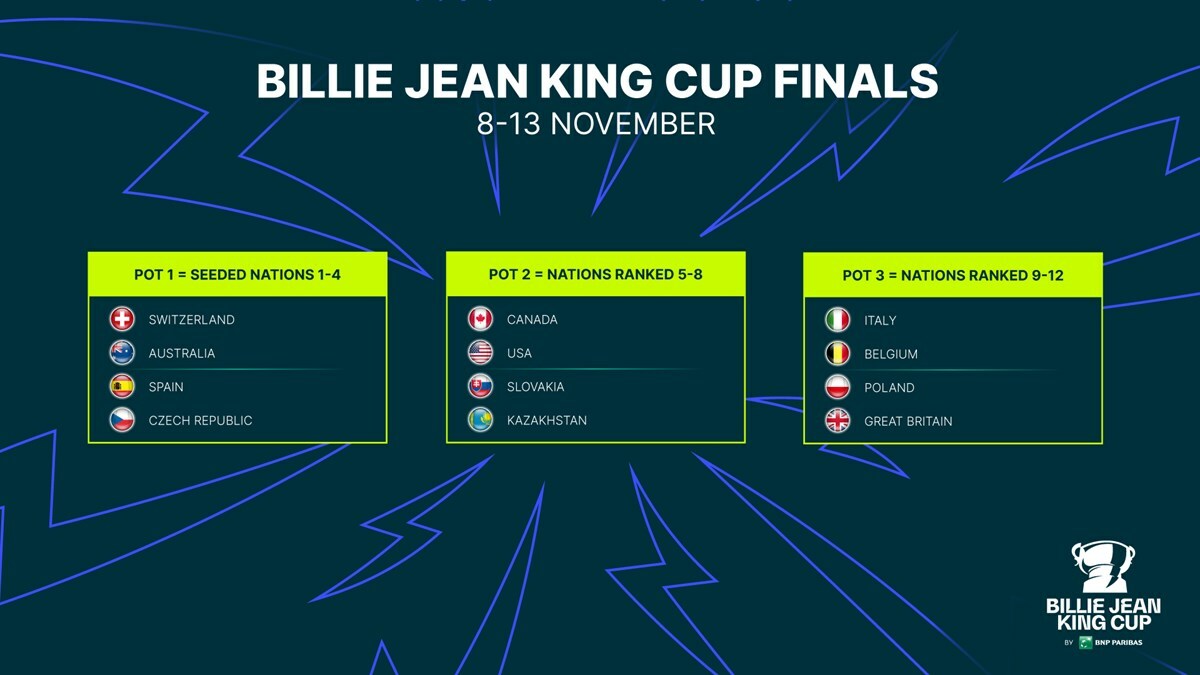 BILLIE JEAN KING CUP FINALS
8-13 NOVEMBER

POT 1 = SEEDED NATIONS 1-4
SWITZERLAND
AUSTRALIA
SPAIN
CZECH REPUBLIC

POT 2 = NATIONS RANKED 5-8
CANADA
USA
SLOVAKIA
KAZAKHSTAN

POT 3 = NATIONS RANKED 9-12
ITALY
BELGIUM
POLAND
GREAT BRITAIN

BILLIE JEAN KING CUP
BY BNP PARIBAS